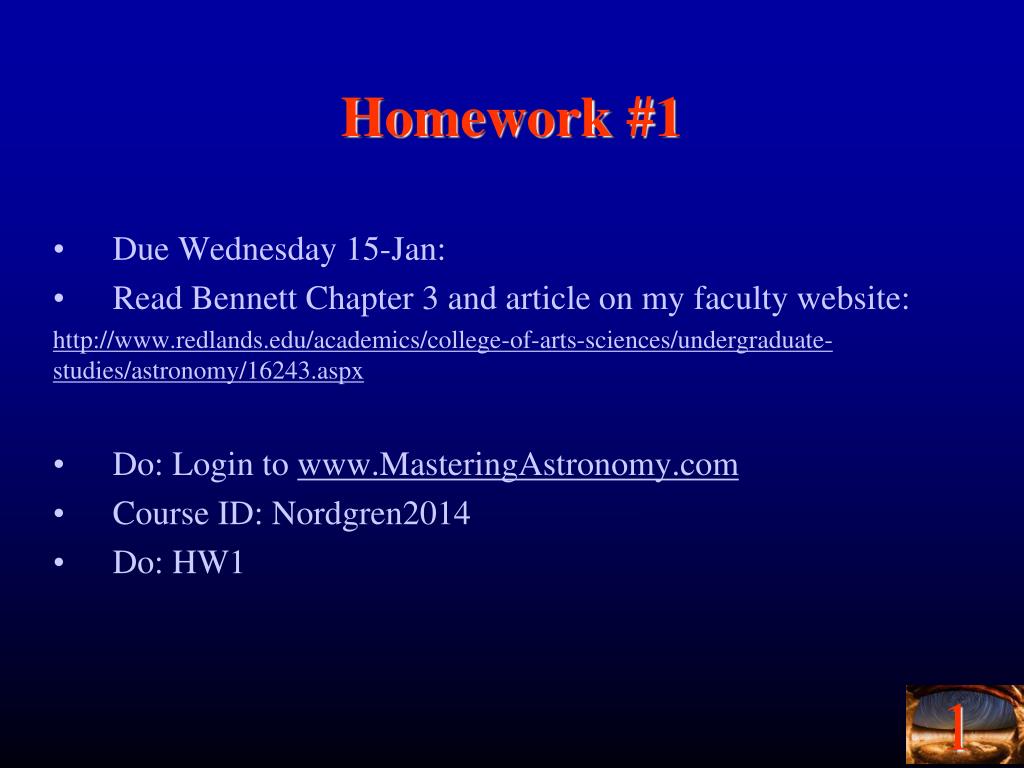 Homework #1

• Due Wednesday 15-Jan:
• Read Bennett Chapter 3 and article on my faculty website:
http://www.redlands.edu/academics/college-of-arts-sciences/undergraduate-studies/astronomy/16243.aspx

• Do: Login to www.MasteringAstronomy.com
• Course ID: Nordgren2014
• Do: HW1

1